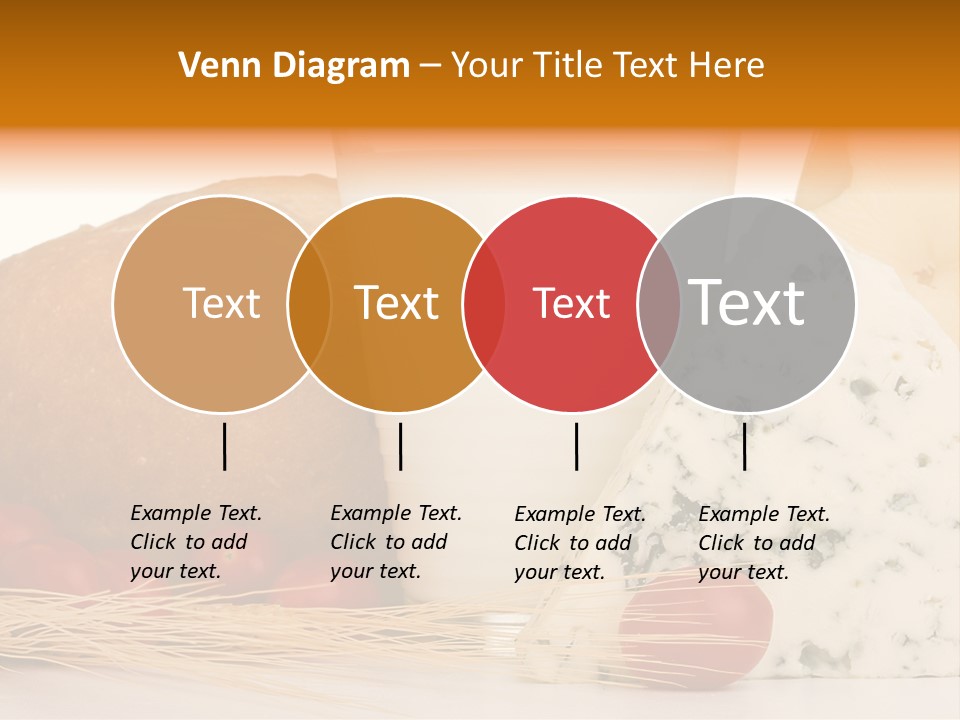 Venn Diagram – Your Title Text Here

Text

Text

Text

Text

Example Text. Click to add your text.

Example Text. Click to add your text.

Example Text. Click to add your text.

Example Text. Click to add your text.